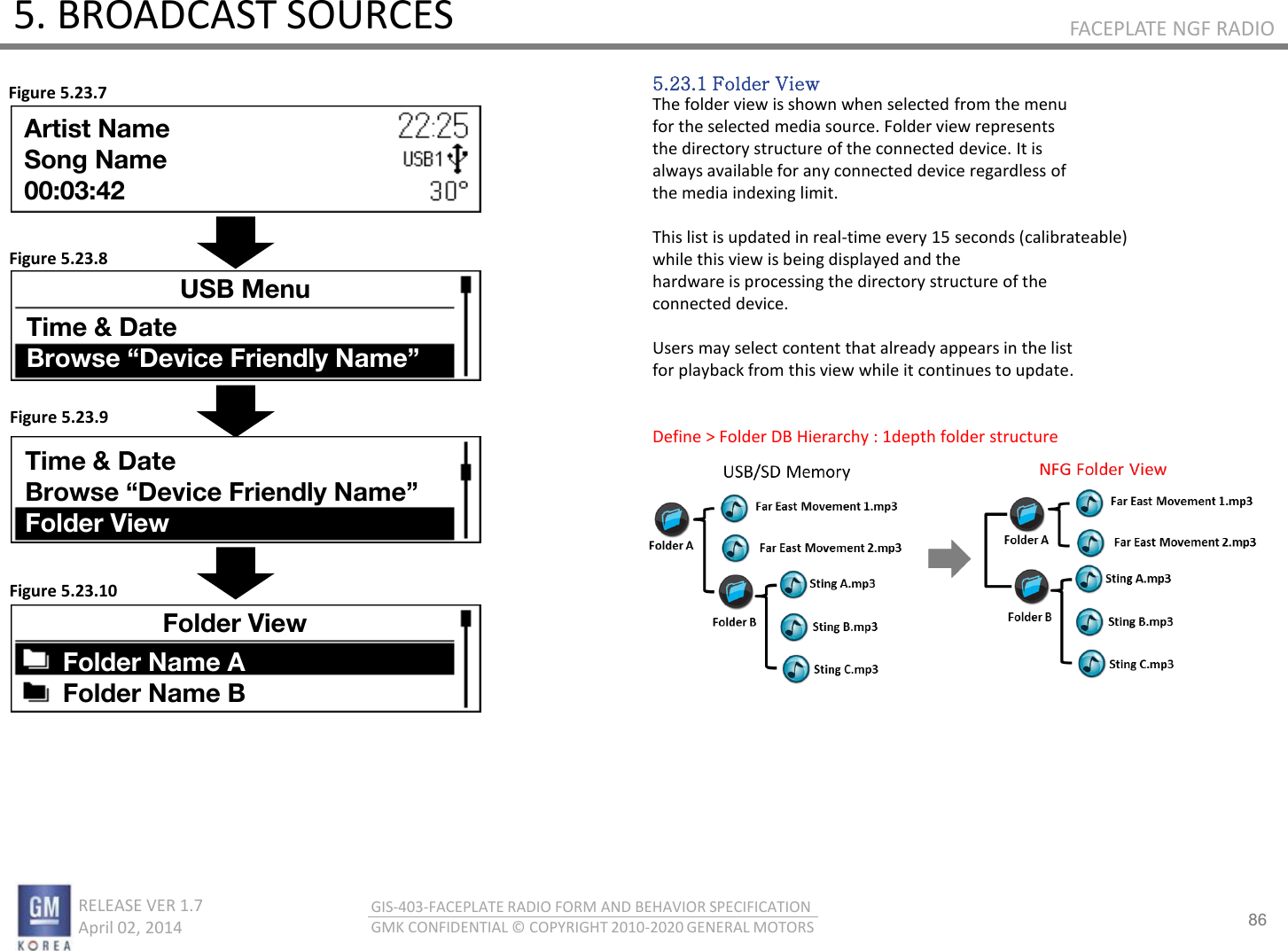 5. BROADCAST SOURCES

FACEPLATE NGF RADIO

Figure 5.23.7

Artist Name
Song Name
00:03:42

22:25
USB1
30°

Figure 5.23.8

USB Menu
Time & Date
Browse “Device Friendly Name”

Figure 5.23.9

Time & Date
Browse “Device Friendly Name”
Folder View

Figure 5.23.10

Folder View
Folder Name A
Folder Name B

5.23.1 Folder View
The folder view is shown when selected from the menu for the selected media source. Folder view represents the directory structure of the connected device. It is always available for any connected device regardless of the media indexing limit.

This list is updated in real-time every 15 seconds (calibrateable) while this view is being displayed and the hardware is processing the directory structure of the connected device.

Users may select content that already appears in the list for playback from this view while it continues to update.

Define > Folder DB Hierarchy : 1depth folder structure

USB/SD Memory

Folder A
Far East Movement 1.mp3
Far East Movement 2.mp3
Folder B
Sting A.mp3
Sting B.mp3
Sting C.mp3

NFG Folder View

Folder A
Far East Movement 1.mp3
Far East Movement 2.mp3
Folder B
Sting A.mp3
Sting B.mp3
Sting C.mp3

GM
KOREA
RELEASE VER 1.7
April 02, 2014

GIS-403-FACEPLATE RADIO FORM AND BEHAVIOR SPECIFICATION
GMK CONFIDENTIAL © COPYRIGHT 2010-2020 GENERAL MOTORS

86